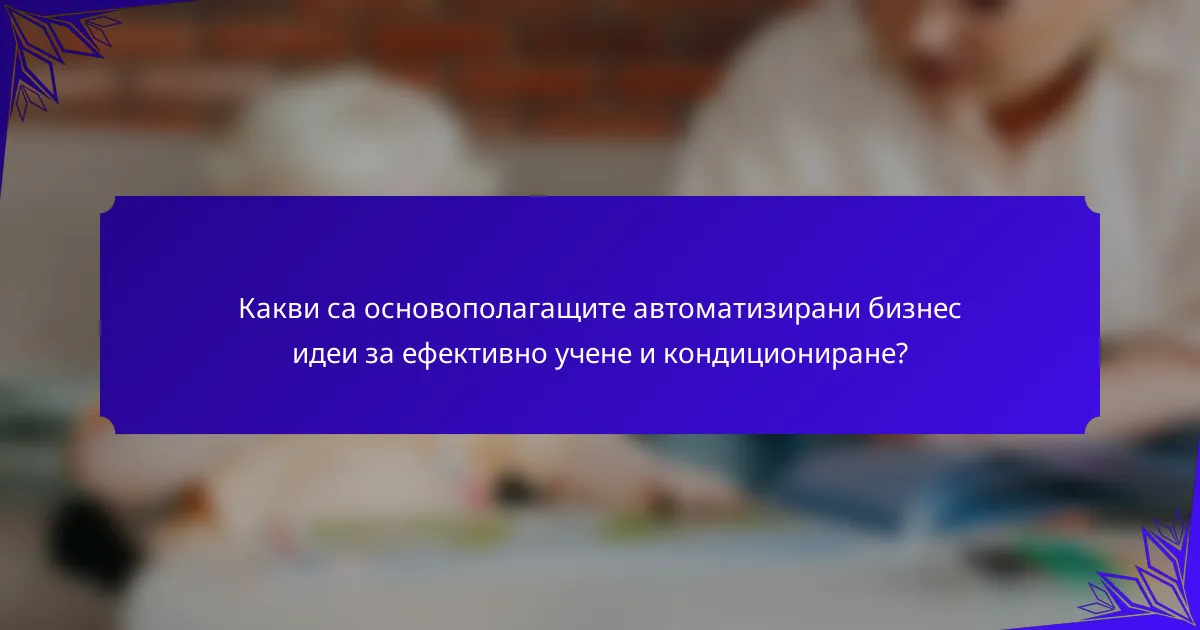 Какви са основополагащите автоматизирани бизнес идеи за ефективно учене и кондициониране?